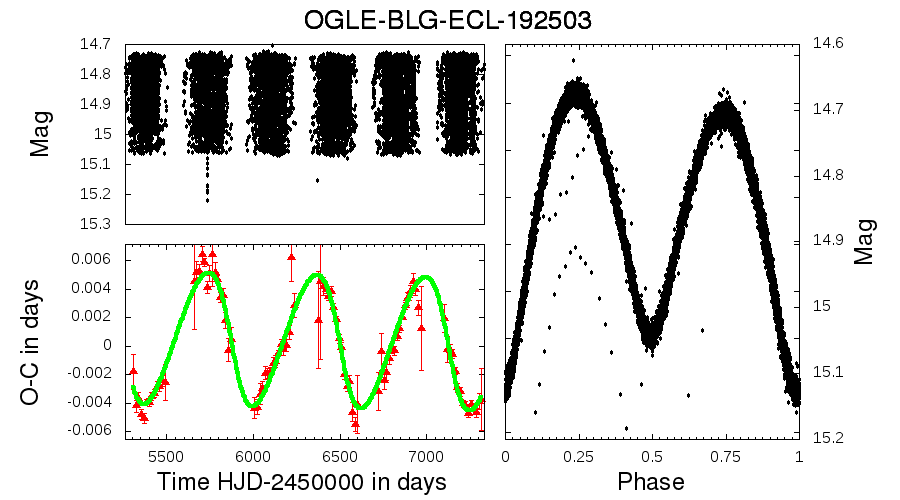 OGLE-BLG-ECL-192503

Mag

14.7
14.8
14.9
15
15.1
15.2
15.3

O-C in days

0.006
0.004
0.002
0
-0.002
-0.004
-0.006

5500
6000
6500
7000

Time HJD-2450000 in days

14.6
14.7
14.8
14.9
15
15.1
15.2

Mag

0
0.25
0.5
0.75
1

Phase